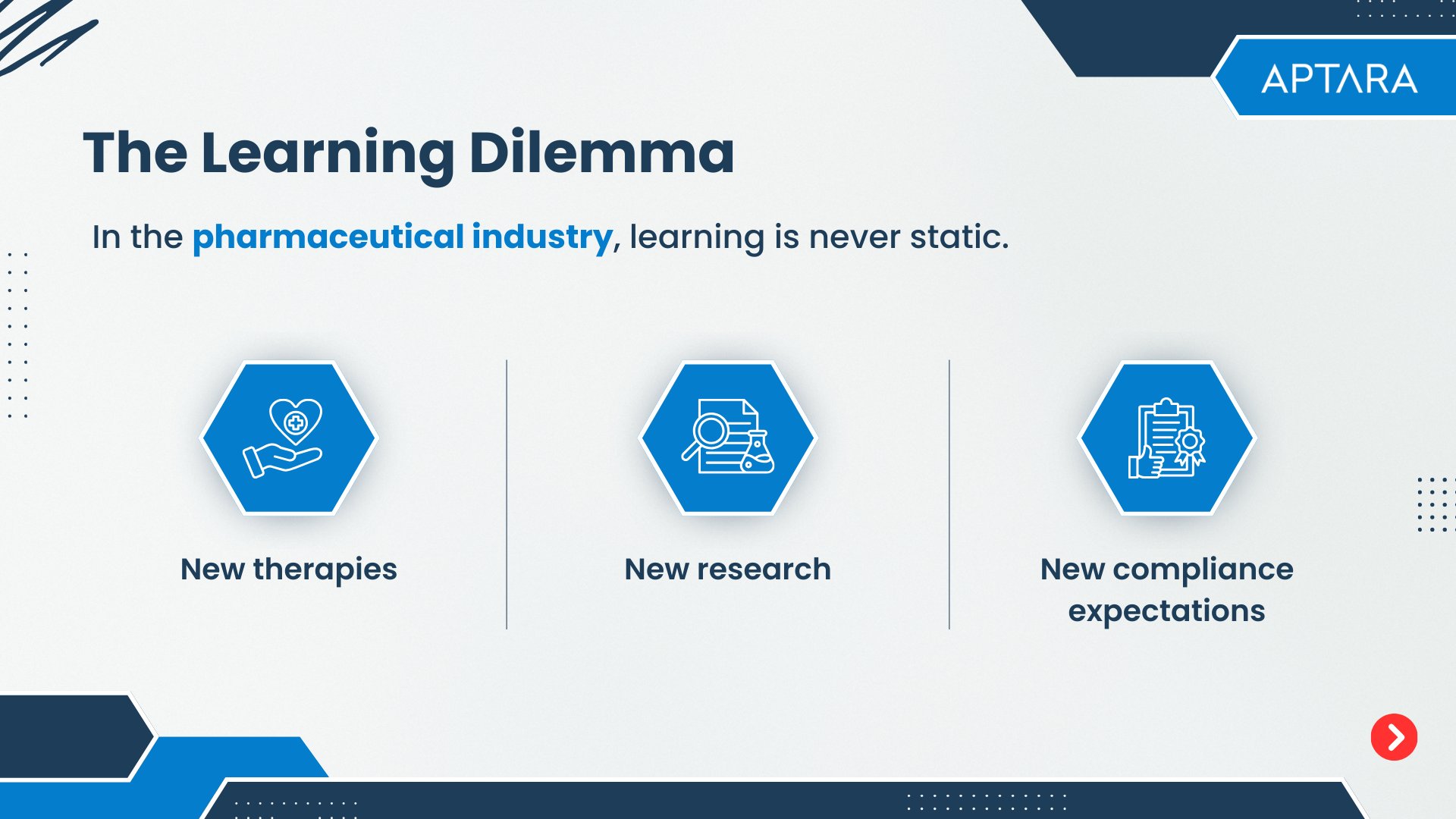 APTARA

The Learning Dilemma

In the pharmaceutical industry, learning is never static.

New therapies

New research

New compliance expectations